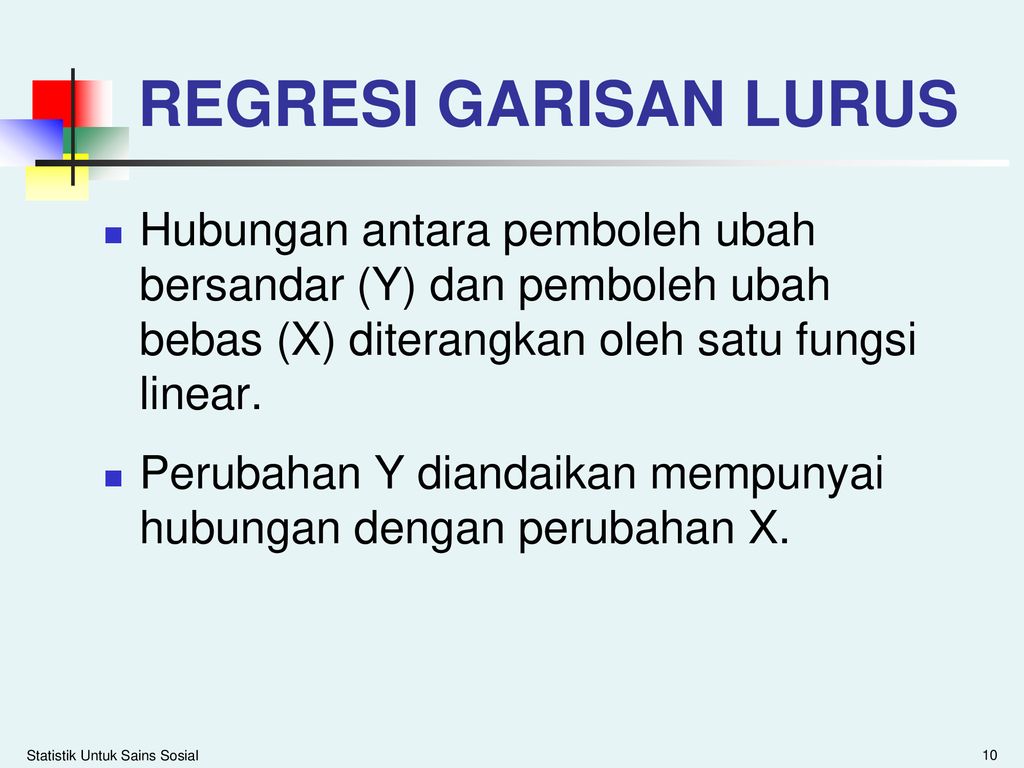 REGRESI GARISAN LURUS

Hubungan antara pemboleh ubah bersandar (Y) dan pemboleh ubah bebas (X) diterangkan oleh satu fungsi linear.

Perubahan Y diandaikan mempunyai hubungan dengan perubahan X.

Statistik Untuk Sains Sosial

10